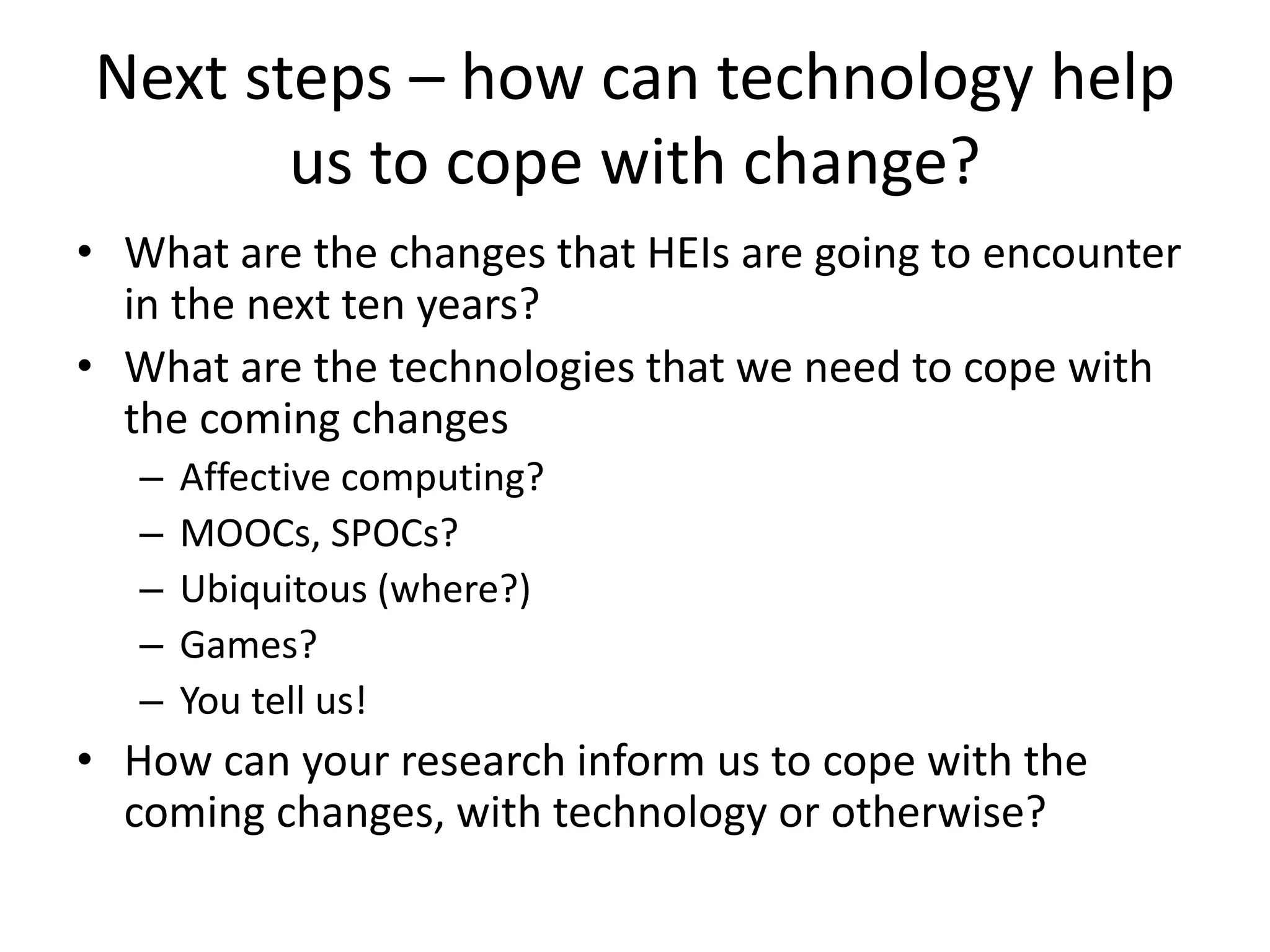 Next steps – how can technology help us to cope with change?

• What are the changes that HEIs are going to encounter in the next ten years?
• What are the technologies that we need to cope with the coming changes
  – Affective computing?
  – MOOCs, SPOCs?
  – Ubiquitous (where?)
  – Games?
  – You tell us!
• How can your research inform us to cope with the coming changes, with technology or otherwise?